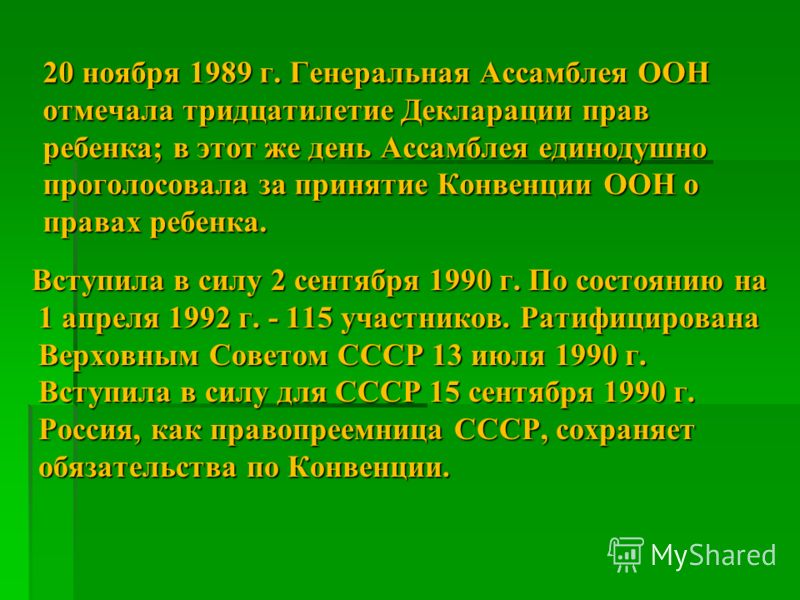 20 ноября 1989 г. Генеральная Ассамблея ООН отмечала тридцатилетие Декларации прав ребенка; в этот же день Ассамблея единодушно проголосовала за принятие Конвенции ООН о правах ребенка.

Вступила в силу 2 сентября 1990 г. По состоянию на 1 апреля 1992 г. - 115 участников. Ратифицирована Верховным Советом СССР 13 июля 1990 г. Вступила в силу для СССР 15 сентября 1990 г. Россия, как правопреемница СССР, сохраняет обязательства по Конвенции.

MyShared